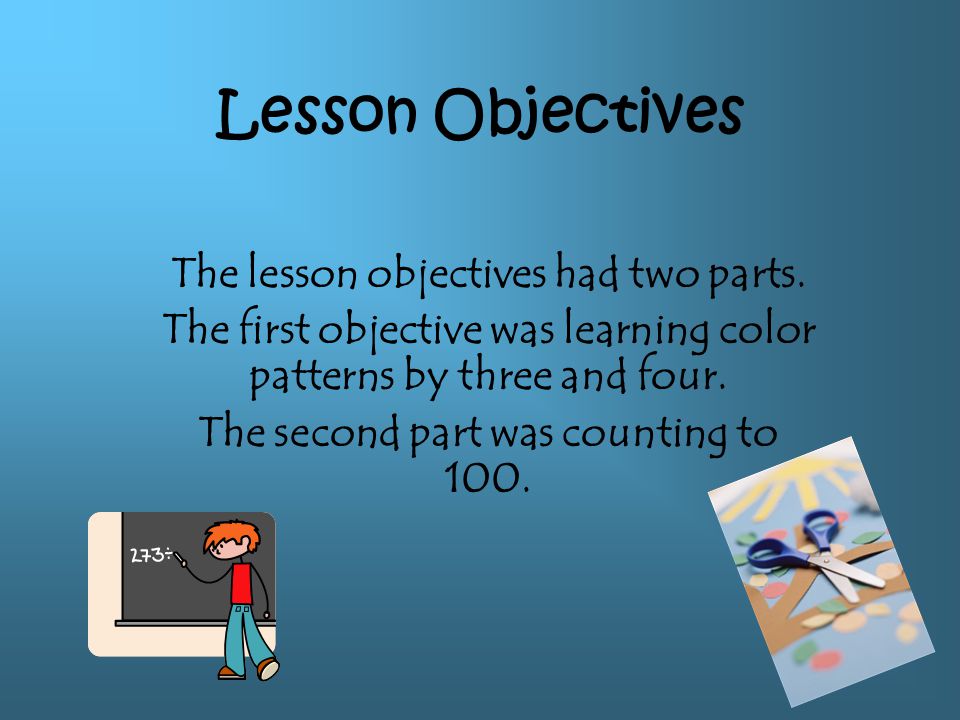 Lesson Objectives

The lesson objectives had two parts.

The first objective was learning color patterns by three and four.

The second part was counting to 100.

273÷